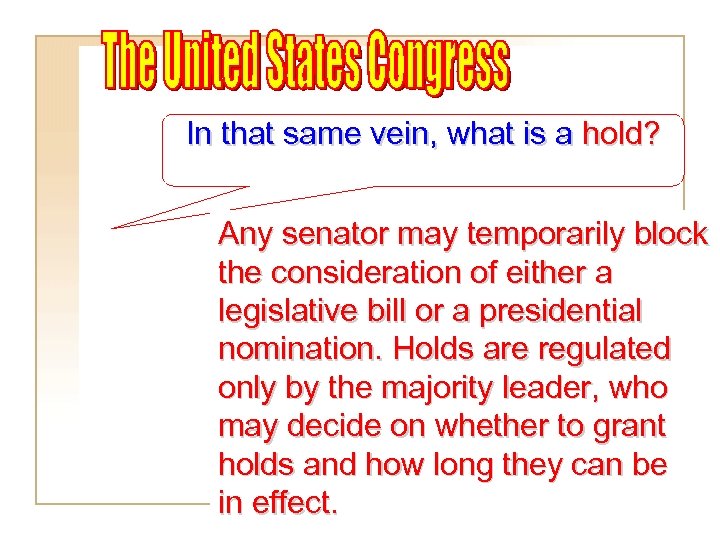 The United States Congress

In that same vein, what is a hold?

Any senator may temporarily block the consideration of either a legislative bill or a presidential nomination. Holds are regulated only by the majority leader, who may decide on whether to grant holds and how long they can be in effect.